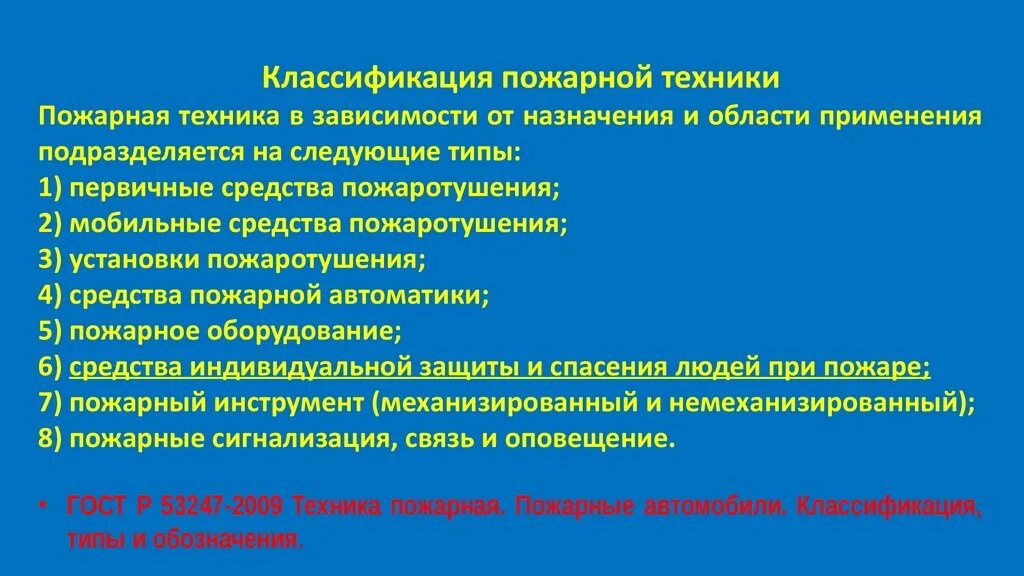 Классификация пожарной техники

Пожарная техника в зависимости от назначения и области применения подразделяется на следующие типы:
1) первичные средства пожаротушения;
2) мобильные средства пожаротушения;
3) установки пожаротушения;
4) средства пожарной автоматики;
5) пожарное оборудование;
6) средства индивидуальной защиты и спасения людей при пожаре;
7) пожарный инструмент (механизированный и немеханизированный);
8) пожарные сигнализация, связь и оповещение.

• ГОСТ Р 53247-2009 Техника пожарная. Пожарные автомобили. Классификация, типы и обозначения.